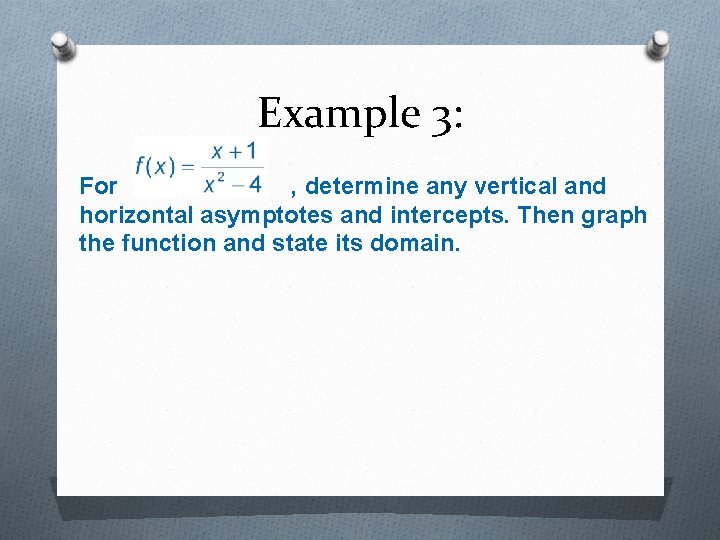 Example 3:

For $f(x) = \frac{x+1}{x^2-4}$ , determine any vertical and horizontal asymptotes and intercepts. Then graph the function and state its domain.